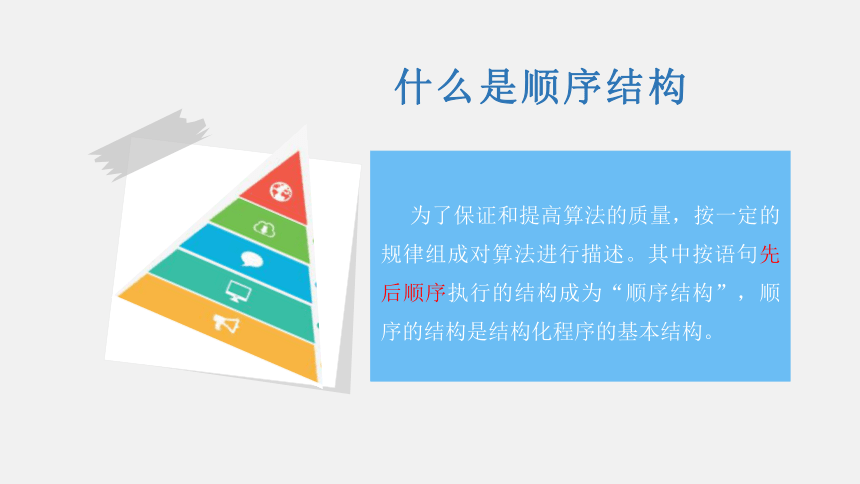 什么是顺序结构

为了保证和提高算法的质量，按一定的规律组成对算法进行描述。其中按语句先后顺序执行的结构成为“顺序结构”，顺序的结构是结构化程序的基本结构。